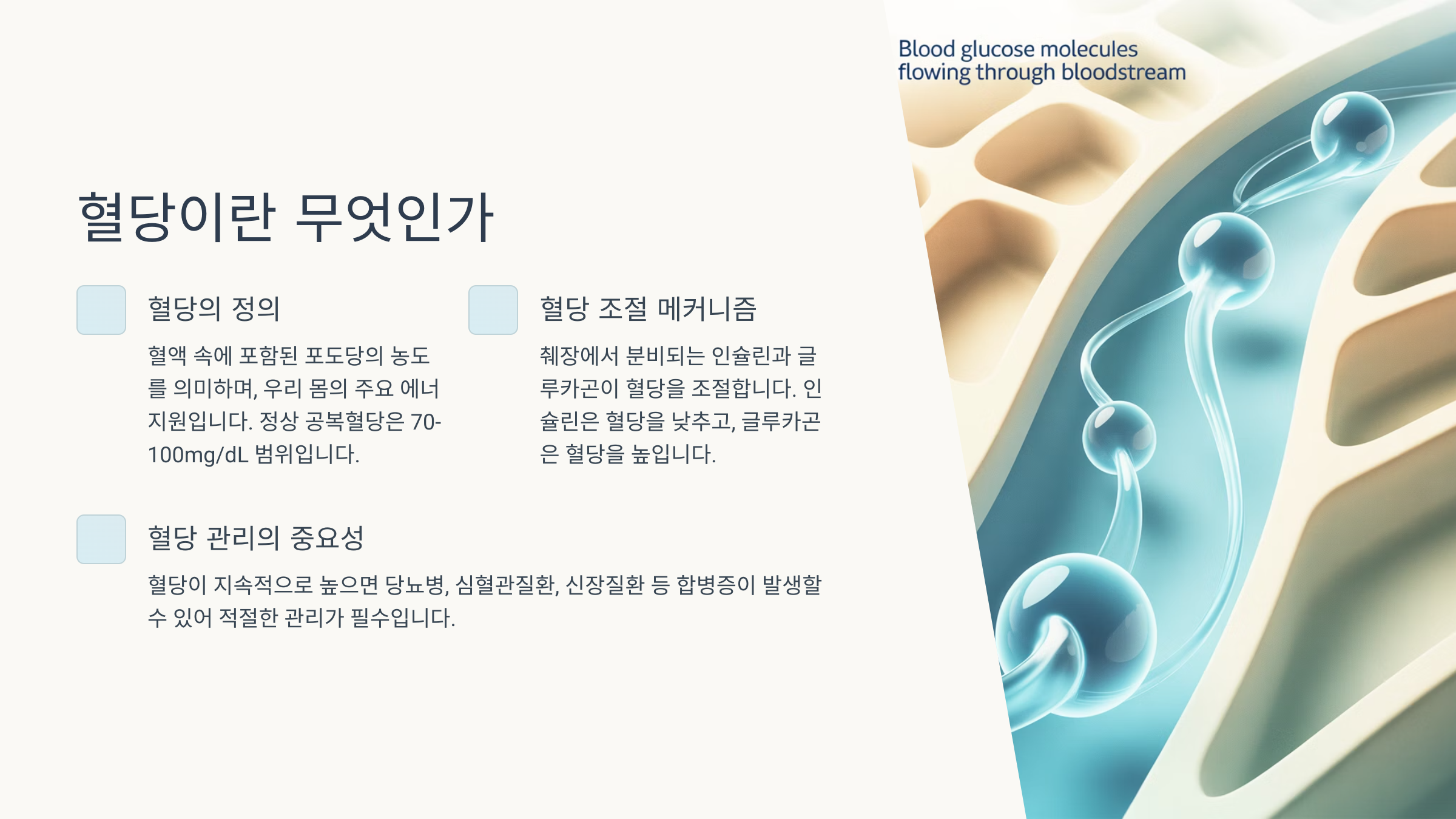 혈당이란 무엇인가

혈당의 정의

혈액 속에 포함된 포도당의 농도를 의미하며, 우리 몸의 주요 에너지원입니다. 정상 공복혈당은 70-100mg/dL 범위입니다.

혈당 조절 메커니즘

췌장에서 분비되는 인슐린과 글루카곤이 혈당을 조절합니다. 인슐린은 혈당을 낮추고, 글루카곤은 혈당을 높입니다.

혈당 관리의 중요성

혈당이 지속적으로 높으면 당뇨병, 심혈관질환, 신장질환 등 합병증이 발생할 수 있어 적절한 관리가 필수입니다.

Blood glucose molecules flowing through bloodstream